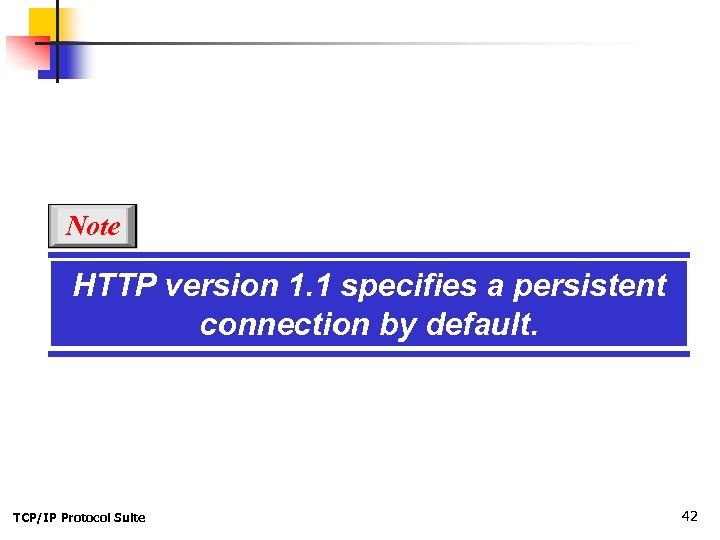 Note

HTTP version 1.1 specifies a persistent connection by default.

TCP/IP Protocol Suite

42